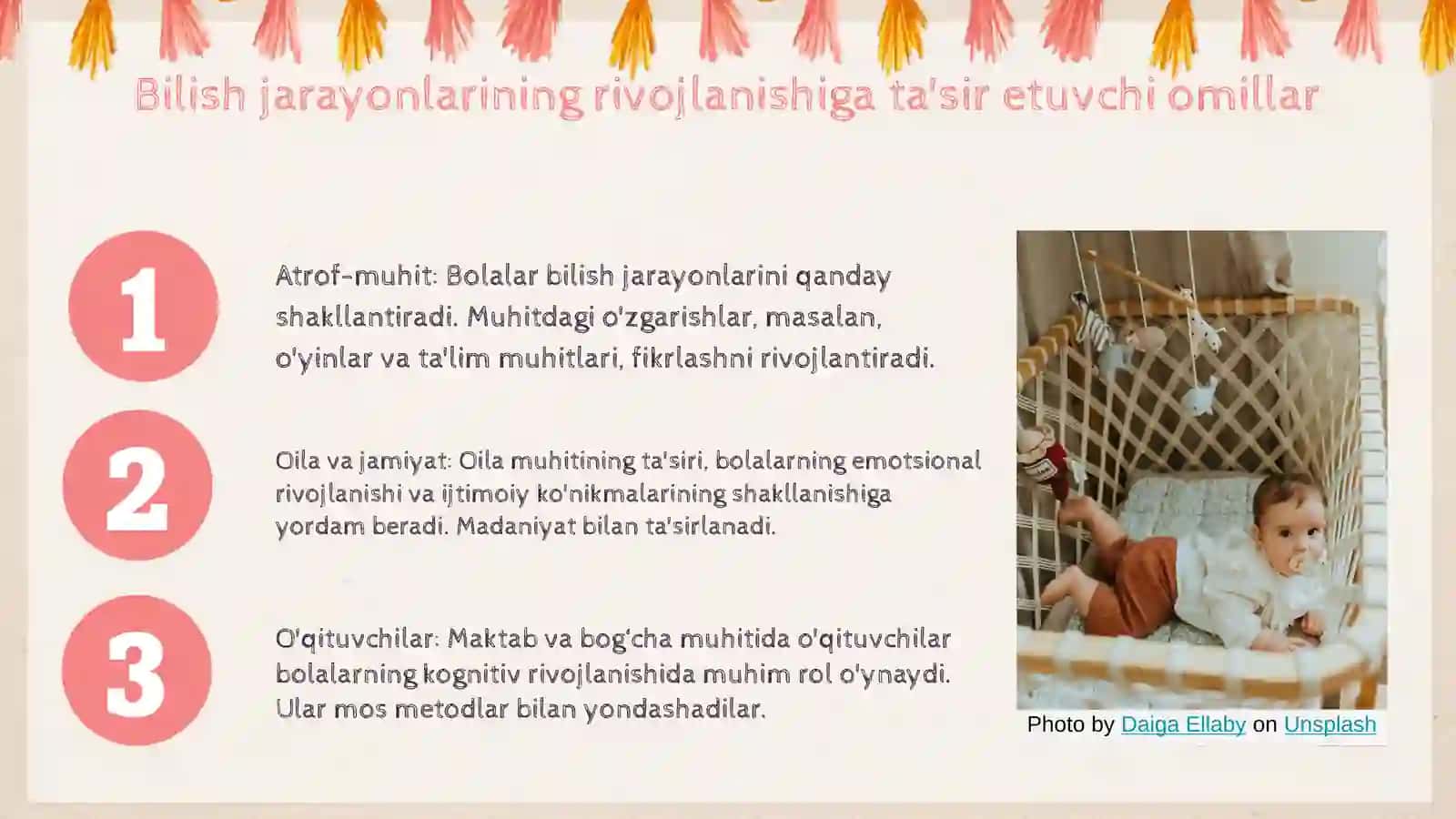 Bilish jarayonlarining rivojlanishiga ta'sir etuvchi omillar

1

Atrof-muhit: Bolalar bilish jarayonlarini qanday shakllantiradi. Muhitdagi o'zgarishlar, masalan, o'yinlar va ta'lim muhitlari, fikrlashni rivojlantiradi.

2

Oila va jamiyat: Oila muhitining ta'siri, bolalarning emotsional rivojlanishi va ijtimoiy ko'nikmalarining shakllanishiga yordam beradi. Madaniyat bilan ta'sirlanadi.

3

O'qituvchilar: Maktab va bog'cha muhitida o'qituvchilar bolalarning kognitiv rivojlanishida muhim rol o'ynaydi. Ular mos metodlar bilan yondashadilar.

Photo by Daiga Ellaby on Unsplash